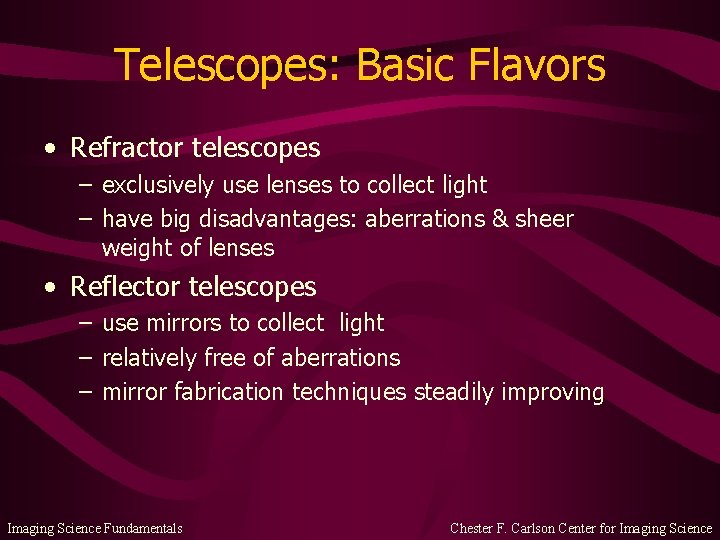 Telescopes: Basic Flavors

• Refractor telescopes
– exclusively use lenses to collect light
– have big disadvantages: aberrations & sheer weight of lenses

• Reflector telescopes
– use mirrors to collect light
– relatively free of aberrations
– mirror fabrication techniques steadily improving

Imaging Science Fundamentals

Chester F. Carlson Center for Imaging Science